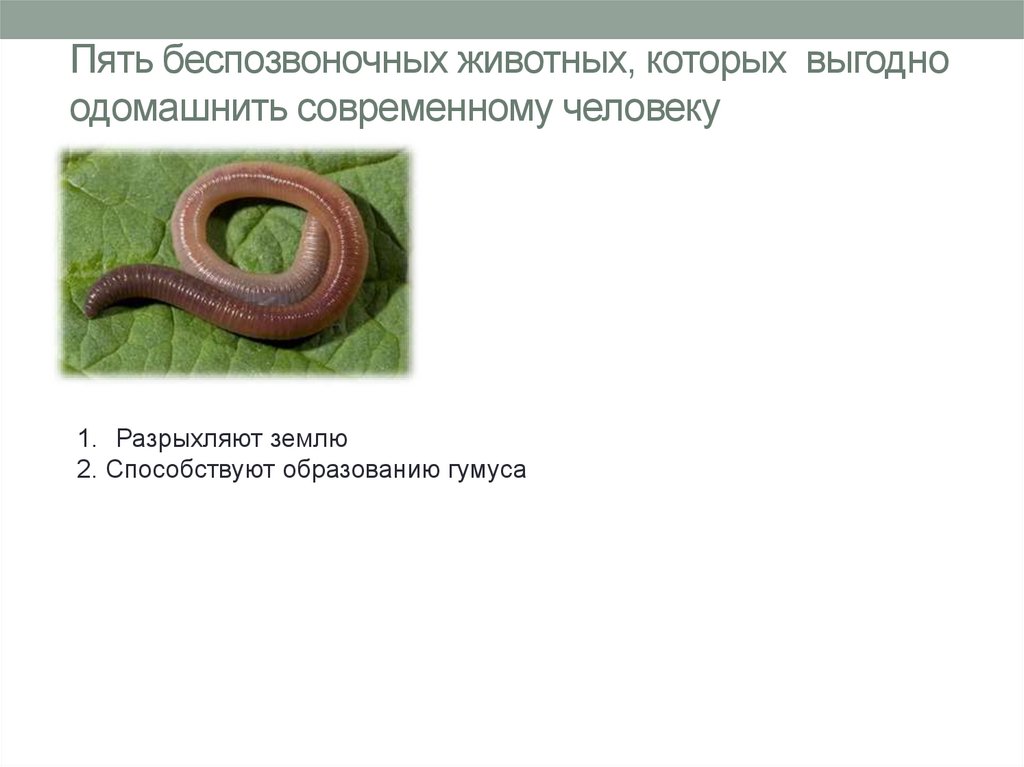 Пять беспозвоночных животных, которых выгодно одомашнить современному человеку

1. Разрыхляют землю
2. Способствуют образованию гумуса